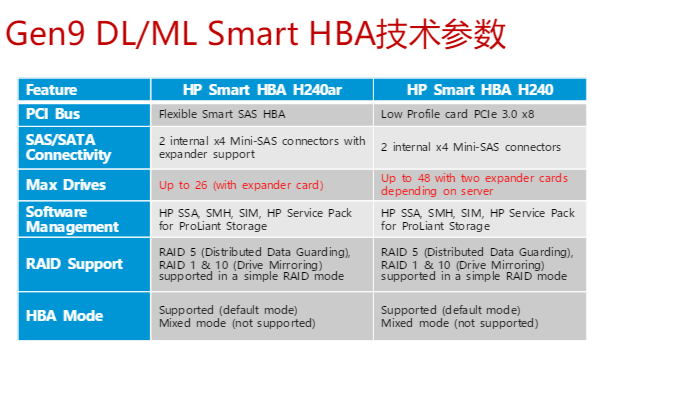 Gen9 DL/ML Smart HBA技术参数

| Feature | HP Smart HBA H240ar | HP Smart HBA H240 |
|---|---|---|
| PCI Bus | Flexible Smart SAS HBA | Low Profile card PCIe 3.0 x8 |
| SAS/SATA Connectivity | 2 internal x4 Mini-SAS connectors with expander support | 2 internal x4 Mini-SAS connectors |
| Max Drives | Up to 26 (with expander card) | Up to 48 with two expander cards depending on server |
| Software Management | HP SSA, SMH, SIM, HP Service Pack for ProLiant Storage | HP SSA, SMH, SIM, HP Service Pack for ProLiant Storage |
| RAID Support | RAID 5 (Distributed Data Guarding), RAID 1 & 10 (Drive Mirroring) supported in a simple RAID mode | RAID 5 (Distributed Data Guarding), RAID 1 & 10 (Drive Mirroring) supported in a simple RAID mode |
| HBA Mode | Supported (default mode) Mixed mode (not supported) | Supported (default mode) Mixed mode (not supported) |